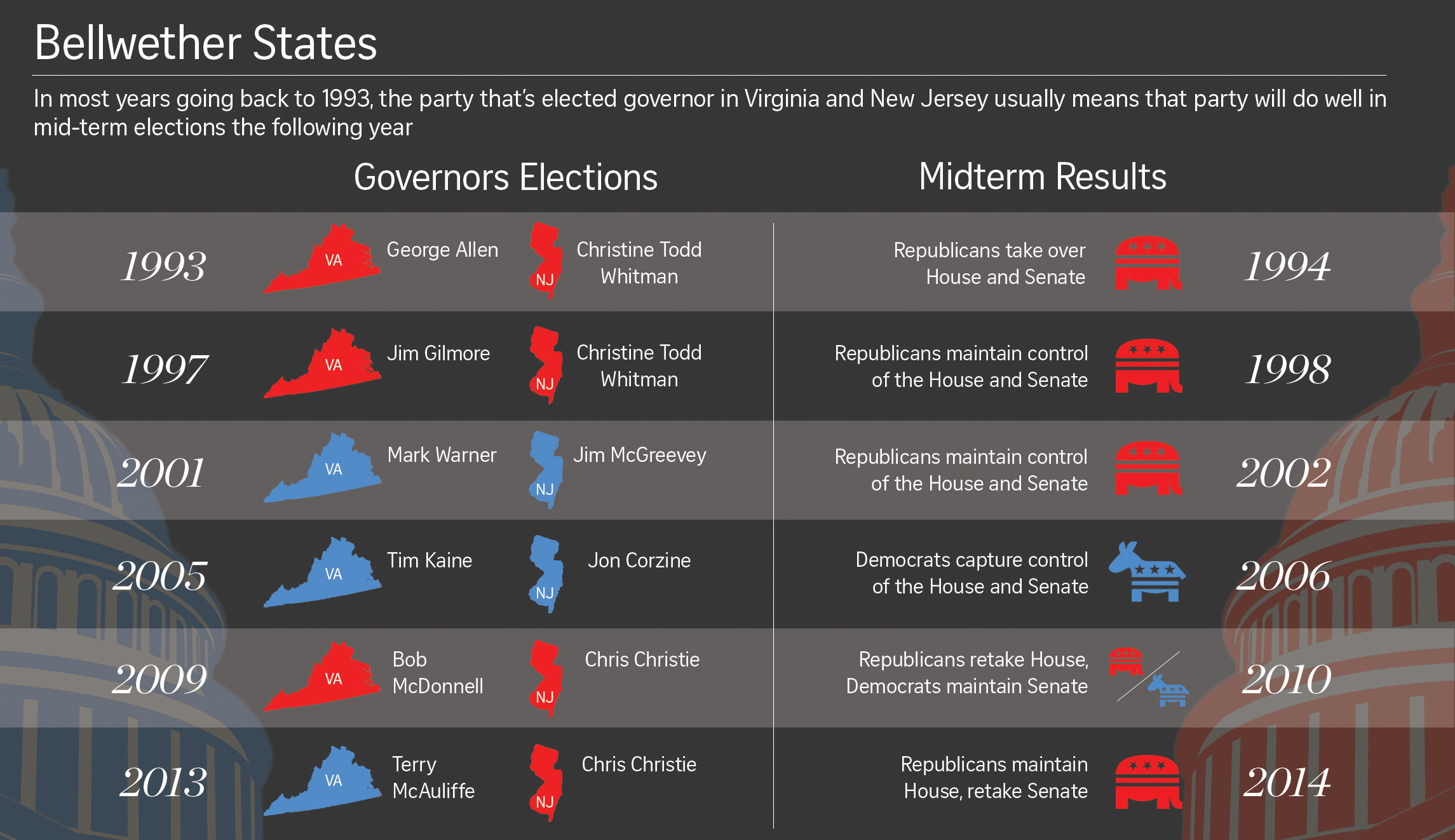 Bellwether States

In most years going back to 1993, the party that's elected governor in Virginia and New Jersey usually means that party will do well in mid-term elections the following year

Governors Elections

Midterm Results

1993 VA George Allen NJ Christine Todd Whitman

Republicans take over House and Senate 1994

1997 VA Jim Gilmore NJ Christine Todd Whitman

Republicans maintain control of the House and Senate 1998

2001 VA Mark Warner NJ Jim McGreevey

Republicans maintain control of the House and Senate 2002

2005 VA Tim Kaine NJ Jon Corzine

Democrats capture control of the House and Senate 2006

2009 VA Bob McDonnell NJ Chris Christie

Republicans retake House, Democrats maintain Senate 2010

2013 VA Terry McAuliffe NJ Chris Christie

Republicans maintain House, retake Senate 2014